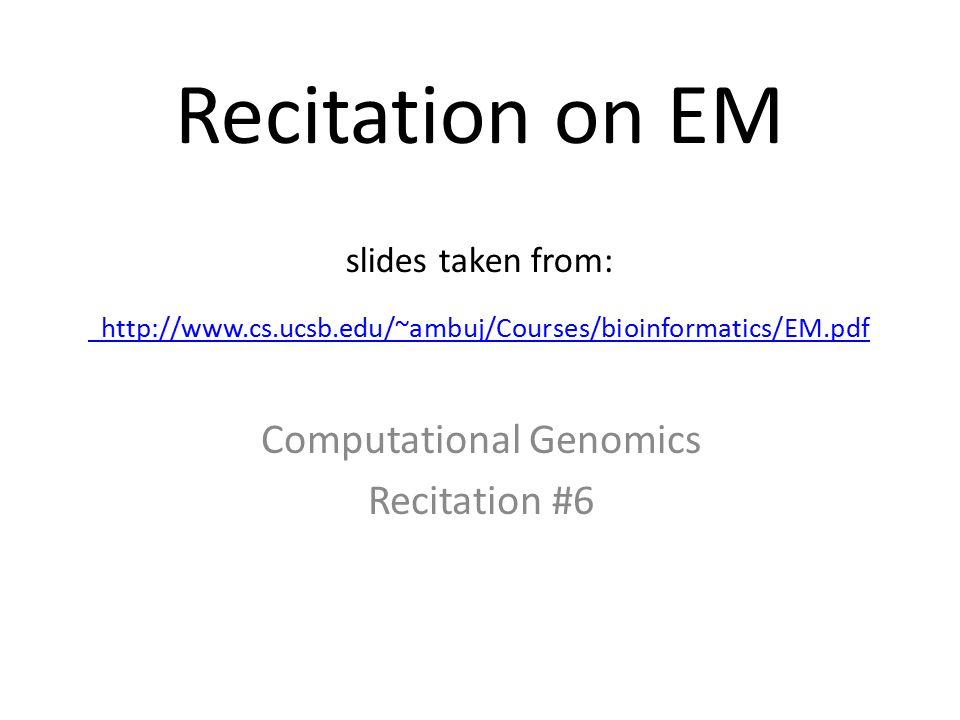 Recitation on EM

slides taken from:

http://www.cs.ucsb.edu/~ambuj/Courses/bioinformatics/EM.pdf

Computational Genomics
Recitation #6